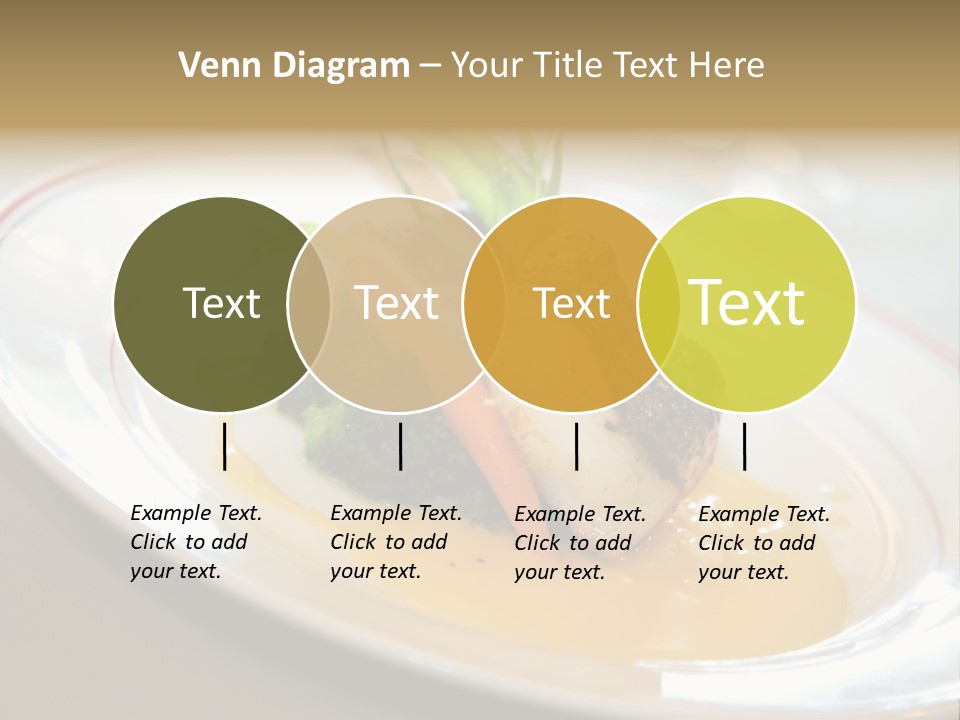 Venn Diagram – Your Title Text Here

Text

Text

Text

Text

Example Text. Click to add your text.

Example Text. Click to add your text.

Example Text. Click to add your text.

Example Text. Click to add your text.